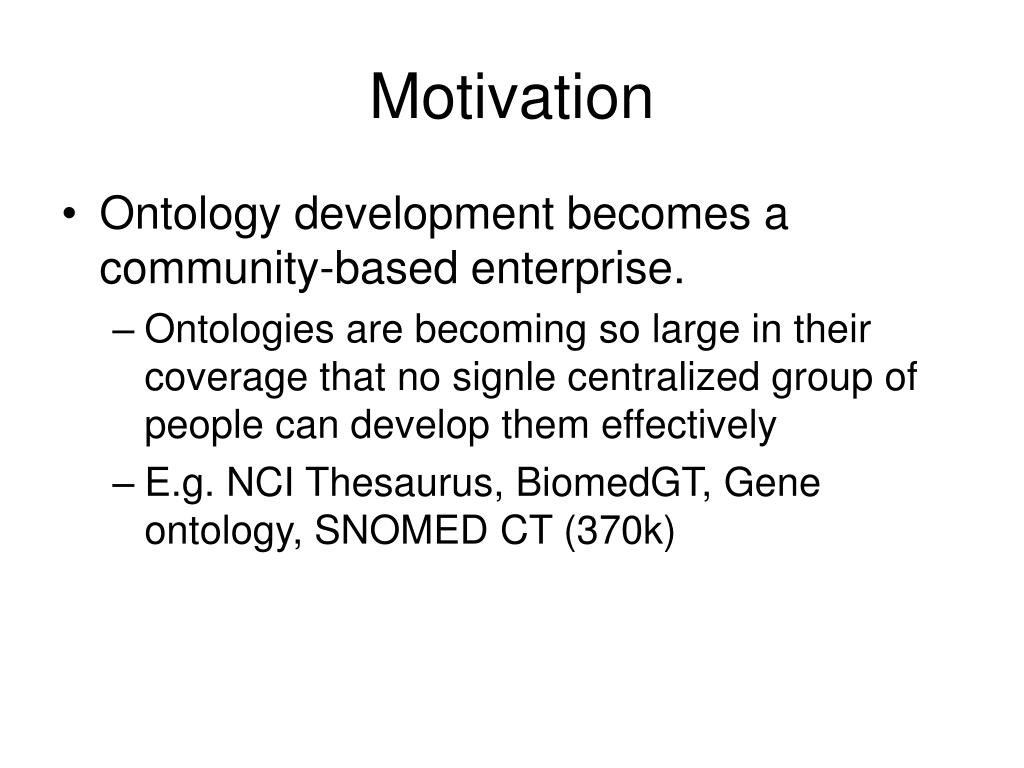 Motivation

• Ontology development becomes a community-based enterprise.

– Ontologies are becoming so large in their coverage that no signle centralized group of people can develop them effectively

– E.g. NCI Thesaurus, BiomedGT, Gene ontology, SNOMED CT (370k)